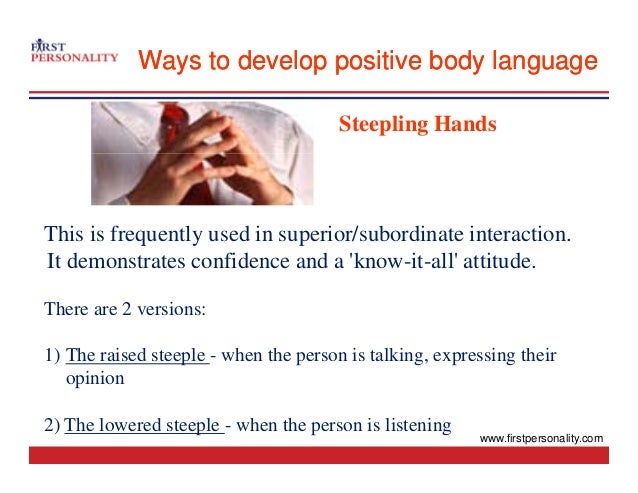 FIRST PERSONALITY

Ways to develop positive body language

Steepling Hands

This is frequently used in superior/subordinate interaction. It demonstrates confidence and a 'know-it-all' attitude.

There are 2 versions:

1) The raised steeple - when the person is talking, expressing their opinion

2) The lowered steeple - when the person is listening

www.firstpersonality.com